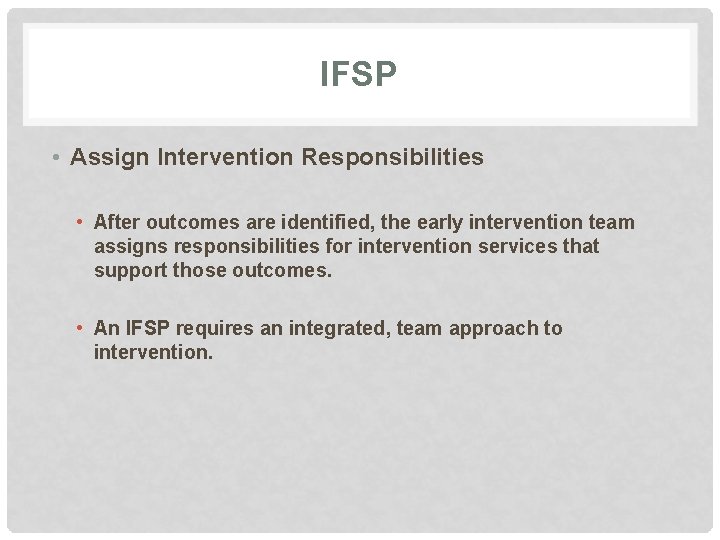 IFSP

• Assign Intervention Responsibilities

• After outcomes are identified, the early intervention team assigns responsibilities for intervention services that support those outcomes.

• An IFSP requires an integrated, team approach to intervention.